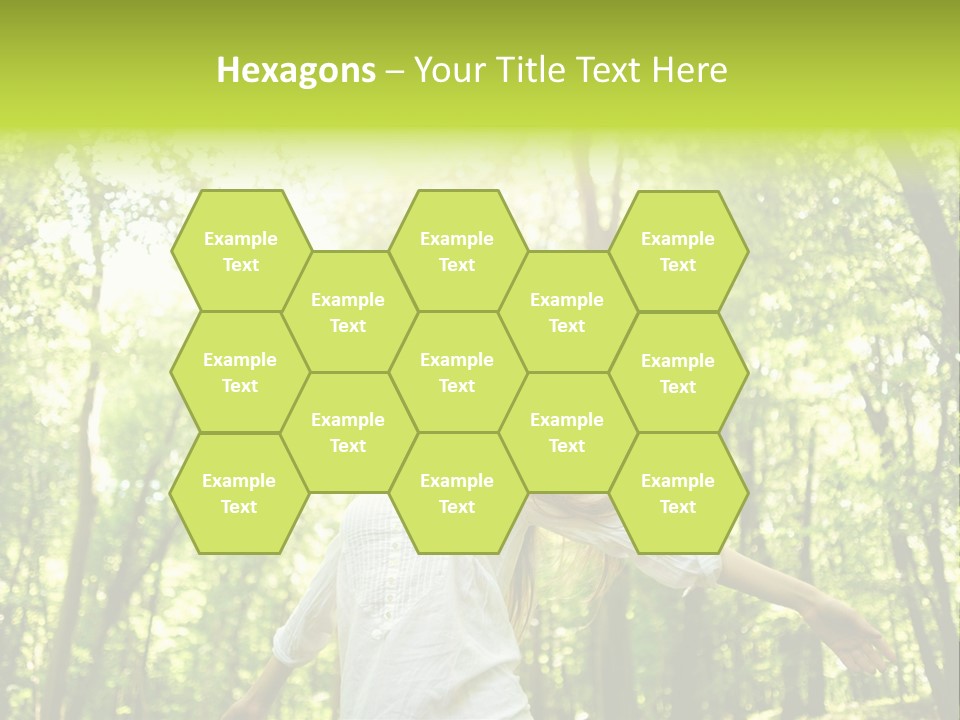 Hexagons – Your Title Text Here

Example Text

Example Text

Example Text

Example Text

Example Text

Example Text

Example Text

Example Text

Example Text

Example Text

Example Text

Example Text

Example Text